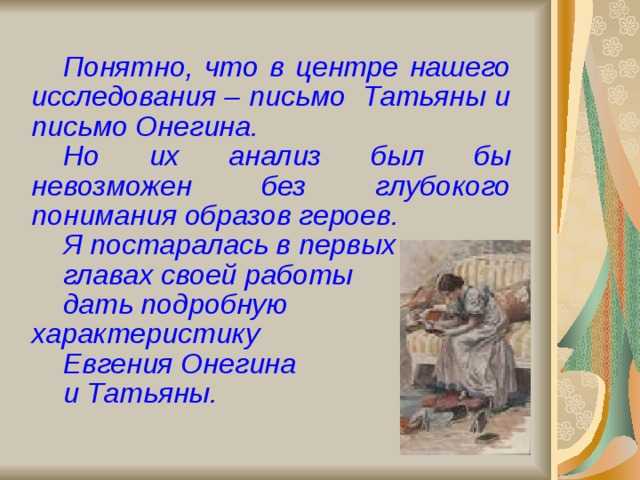 Понятно, что в центре нашего исследования – письмо Татьяны и письмо Онегина.

Но их анализ был бы невозможен без глубокого понимания образов героев.

Я постаралась в первых главах своей работы дать подробную характеристику Евгения Онегина и Татьяны.